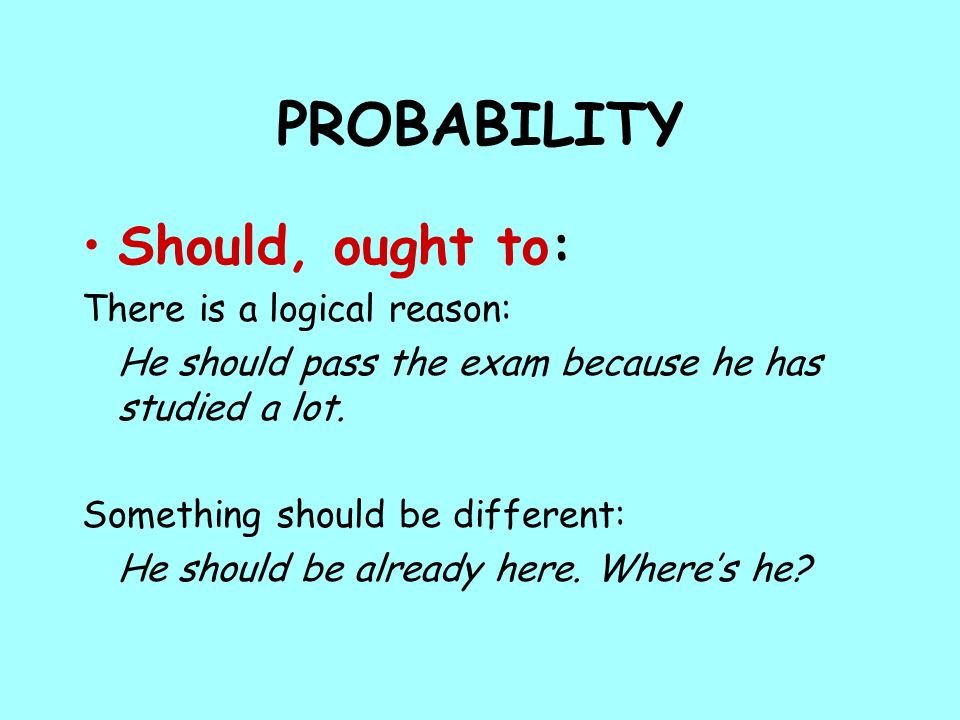 PROBABILITY

• Should, ought to:

There is a logical reason:

He should pass the exam because he has studied a lot.

Something should be different:

He should be already here. Where's he?